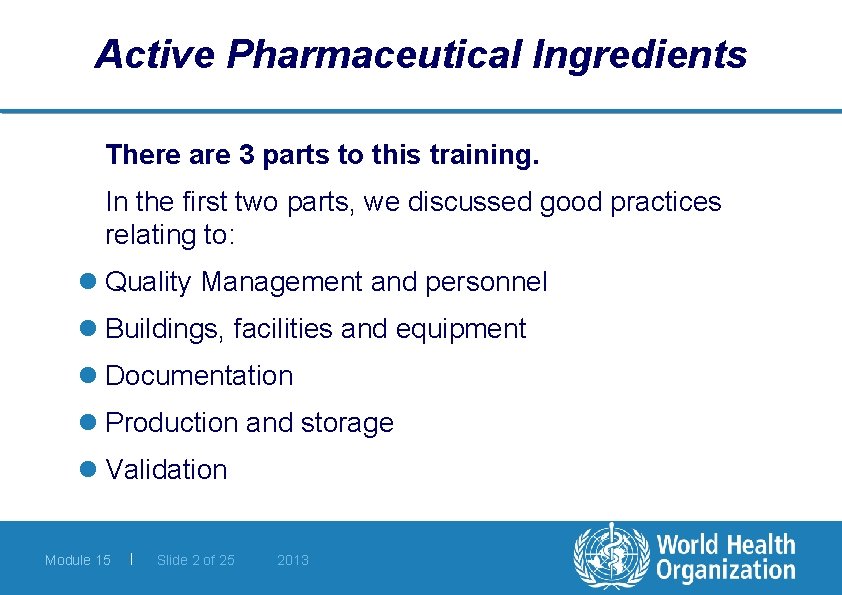 Active Pharmaceutical Ingredients

There are 3 parts to this training.

In the first two parts, we discussed good practices relating to:

- Quality Management and personnel
- Buildings, facilities and equipment
- Documentation
- Production and storage
- Validation

Module 15 | Slide 2 of 25 2013

World Health Organization